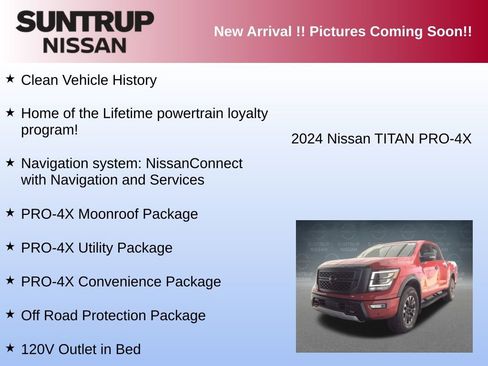 SUNTRUP NISSAN

New Arrival !! Pictures Coming Soon!!

★ Clean Vehicle History

★ Home of the Lifetime powertrain loyalty program!

★ Navigation system: NissanConnect with Navigation and Services

★ PRO-4X Moonroof Package

★ PRO-4X Utility Package

★ PRO-4X Convenience Package

★ Off Road Protection Package

★ 120V Outlet in Bed

2024 Nissan TITAN PRO-4X